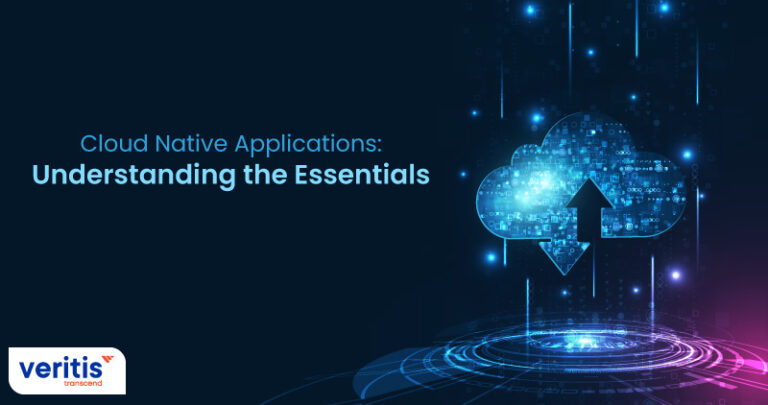 Cloud Native Applications:
Understanding the Essentials

veritis
transcend